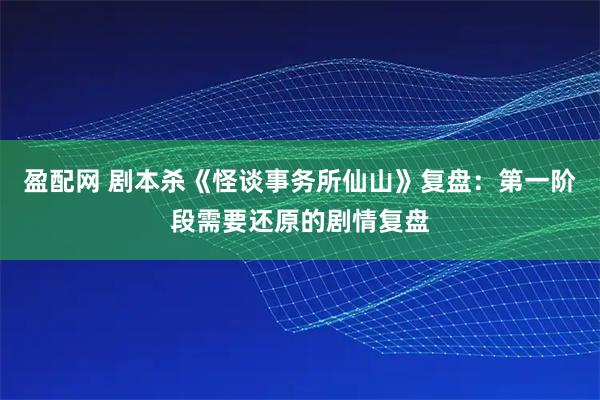 盈配网 剧本杀《怪谈事务所仙山》复盘：第一阶段需要还原的剧情复盘